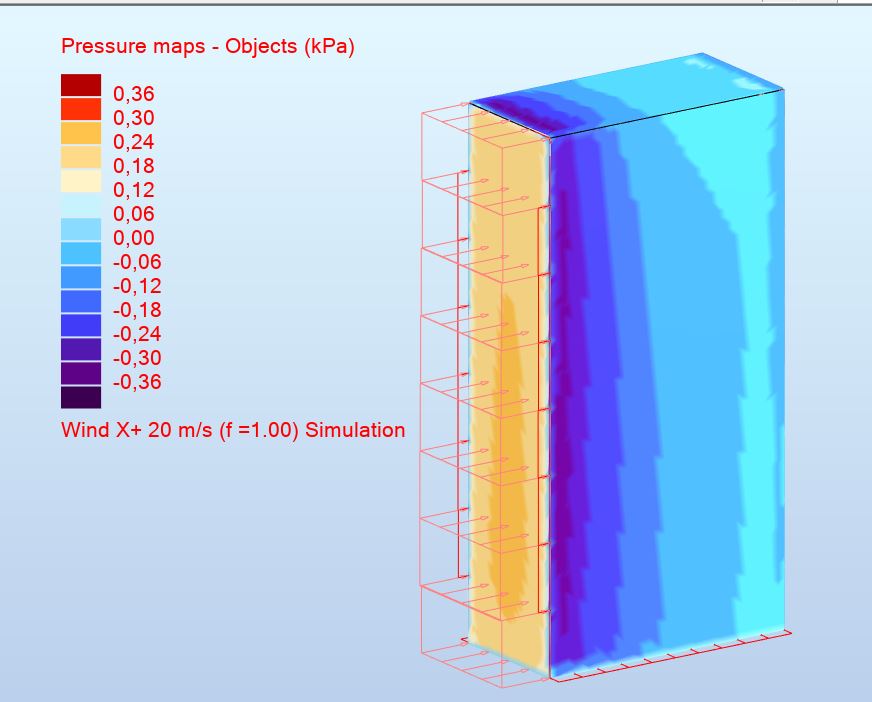 Pressure maps - Objects (kPa)

0,36
0,30
0,24
0,18
0,12
0,06
0,00
-0,06
-0,12
-0,18
-0,24
-0,30
-0,36

Wind X+ 20 m/s (f =1.00) Simulation